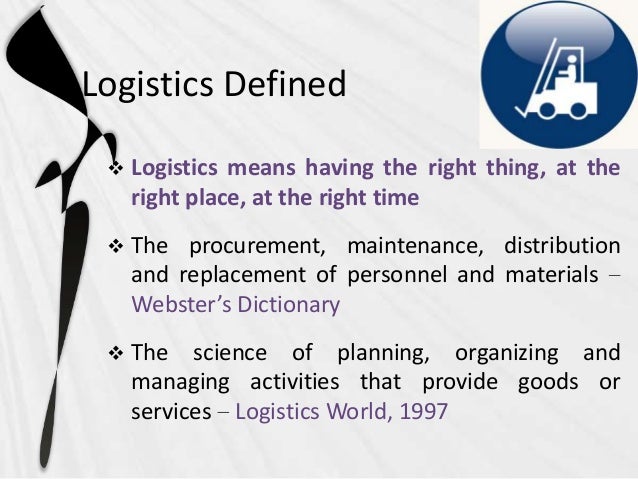 Logistics Defined

❖ Logistics means having the right thing, at the right place, at the right time

❖ The procurement, maintenance, distribution and replacement of personnel and materials – Webster's Dictionary

❖ The science of planning, organizing and managing activities that provide goods or services – Logistics World, 1997